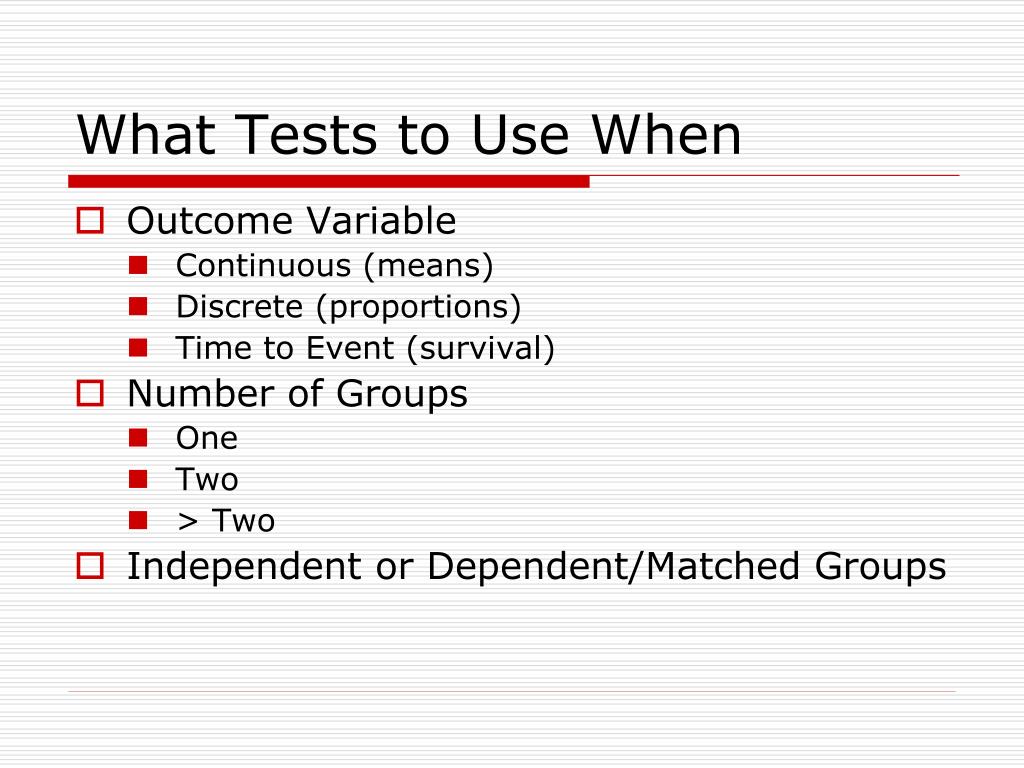 What Tests to Use When

Outcome Variable
Continuous (means)
Discrete (proportions)
Time to Event (survival)
Number of Groups
One
Two
> Two
Independent or Dependent/Matched Groups